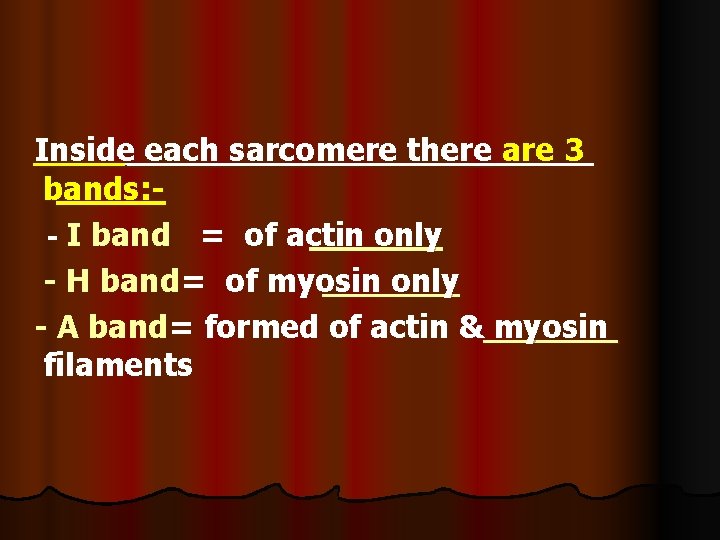 Inside each sarcomere there are 3 bands:-

- I band = of actin only

- H band= of myosin only

- A band= formed of actin & myosin filaments